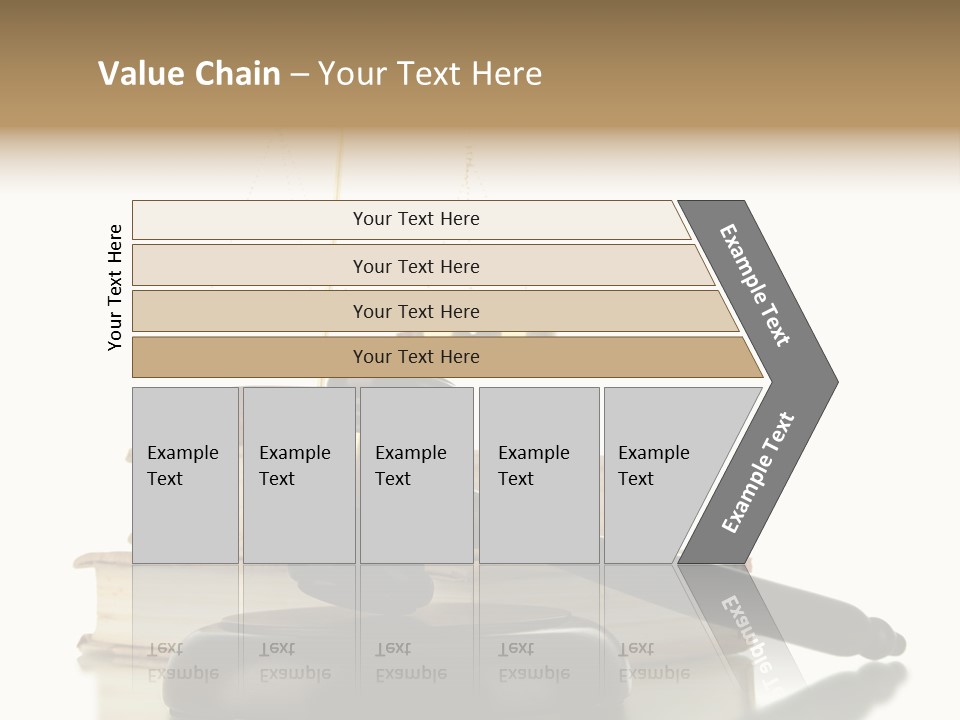 Value Chain – Your Text Here

Your Text Here

Your Text Here

Your Text Here

Your Text Here

Your Text Here

Example Text

Example Text

Example Text

Example Text

Example Text

Example Text

Example Text